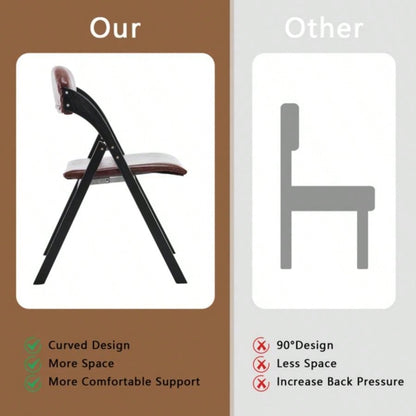 Our

Curved Design
More Space
More Comfortable Support

Other

90°Design
Less Space
Increase Back Pressure